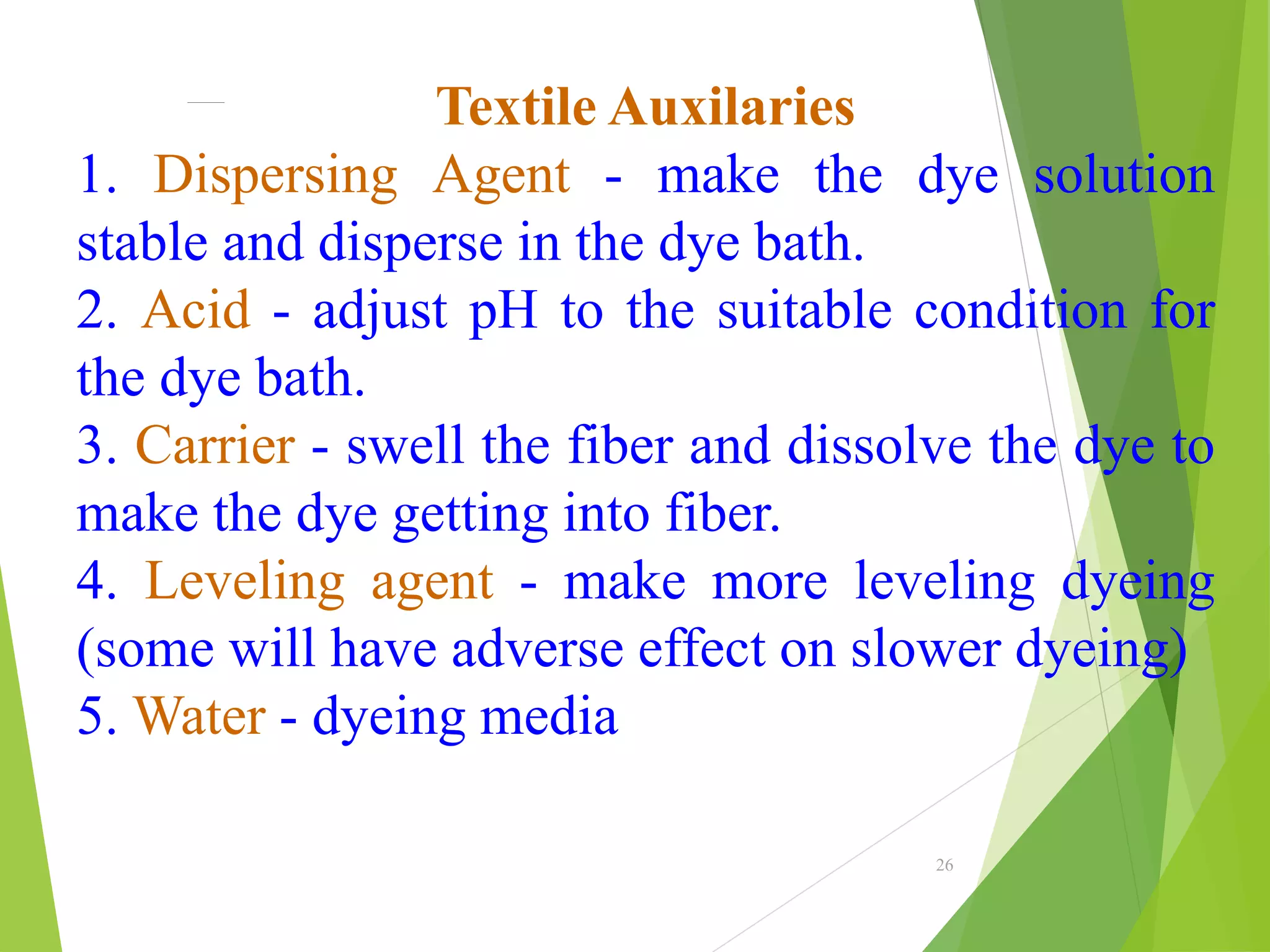 Textile Auxilaries

1. Dispersing Agent - make the dye solution stable and disperse in the dye bath.

2. Acid - adjust pH to the suitable condition for the dye bath.

3. Carrier - swell the fiber and dissolve the dye to make the dye getting into fiber.

4. Leveling agent - make more leveling dyeing (some will have adverse effect on slower dyeing)

5. Water - dyeing media

26